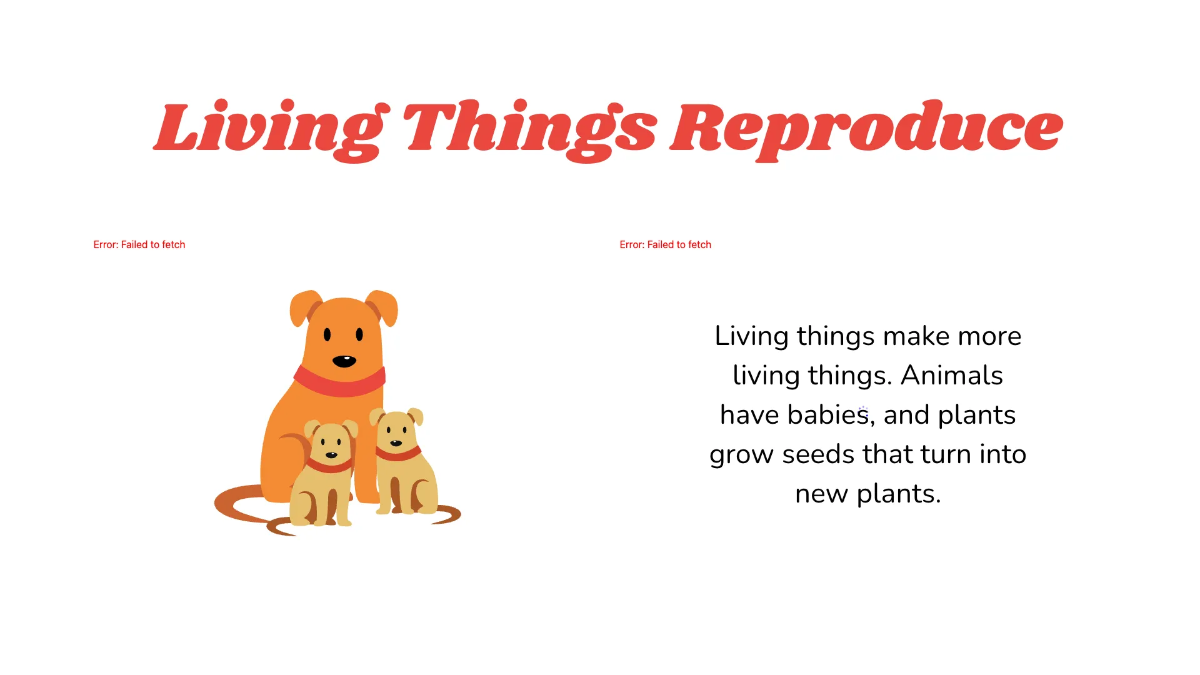 Living Things Reproduce

Error: Failed to fetch

Error: Failed to fetch

Living things make more living things. Animals have babies, and plants grow seeds that turn into new plants.